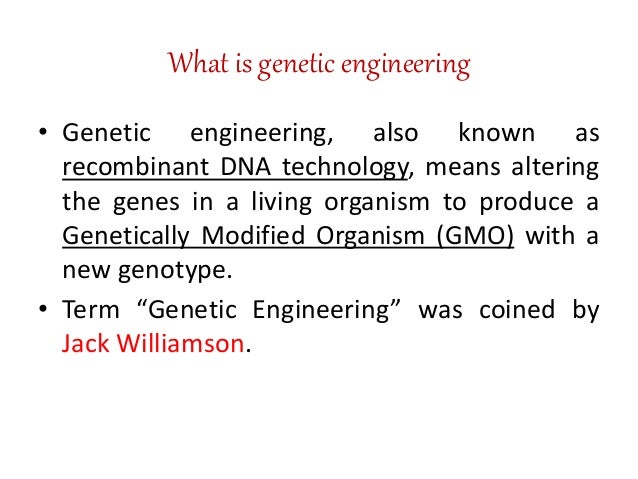 What is genetic engineering

• Genetic engineering, also known as recombinant DNA technology, means altering the genes in a living organism to produce a Genetically Modified Organism (GMO) with a new genotype.

• Term “Genetic Engineering” was coined by Jack Williamson.